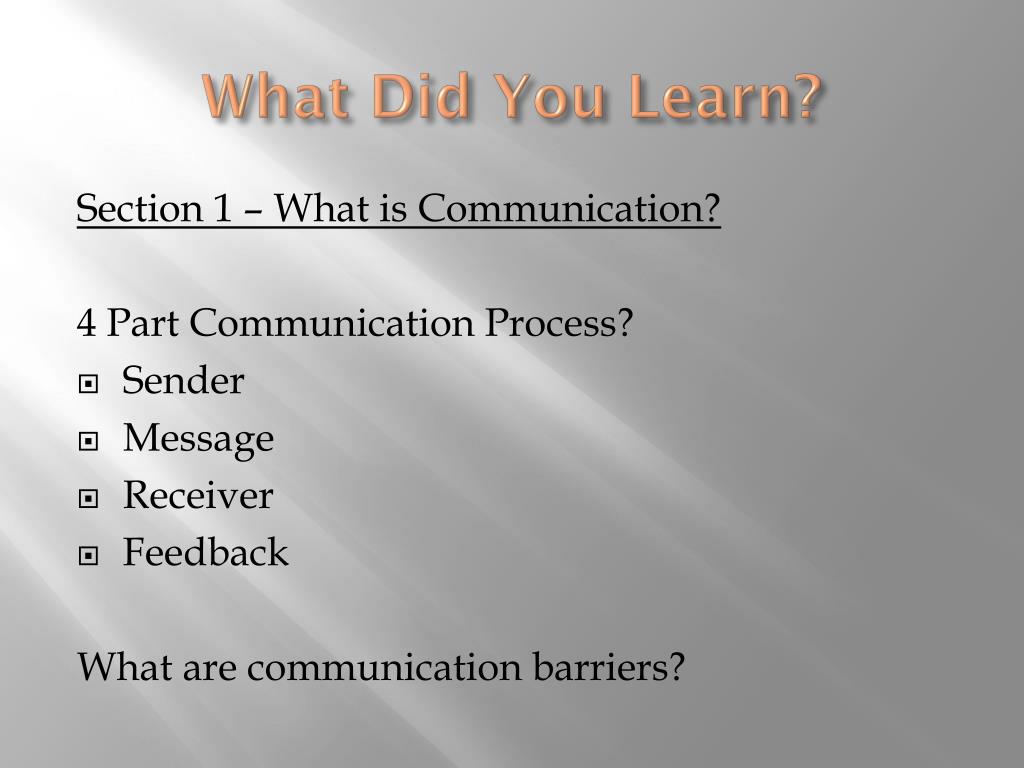 What Did You Learn?

Section 1 – What is Communication?

4 Part Communication Process?
- Sender
- Message
- Receiver
- Feedback

What are communication barriers?